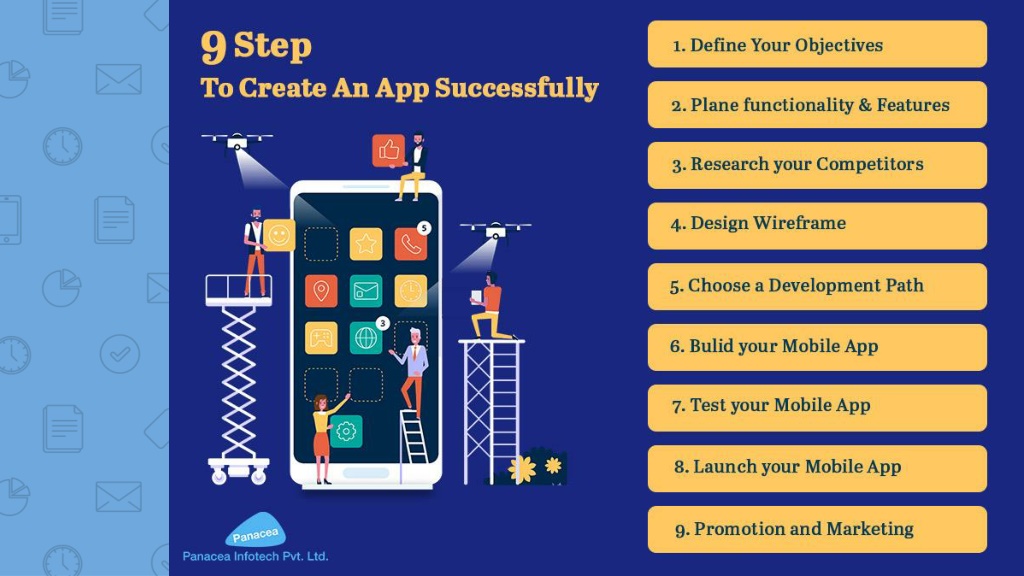 9 Step
To Create An App Successfully

5

3

Panacea
Panacea Infotech Pvt. Ltd.

1. Define Your Objectives

2. Plane functionality & Features

3. Research your Competitors

4. Design Wireframe

5. Choose a Development Path

6. Bulid your Mobile App

7. Test your Mobile App

8. Launch your Mobile App

9. Promotion and Marketing